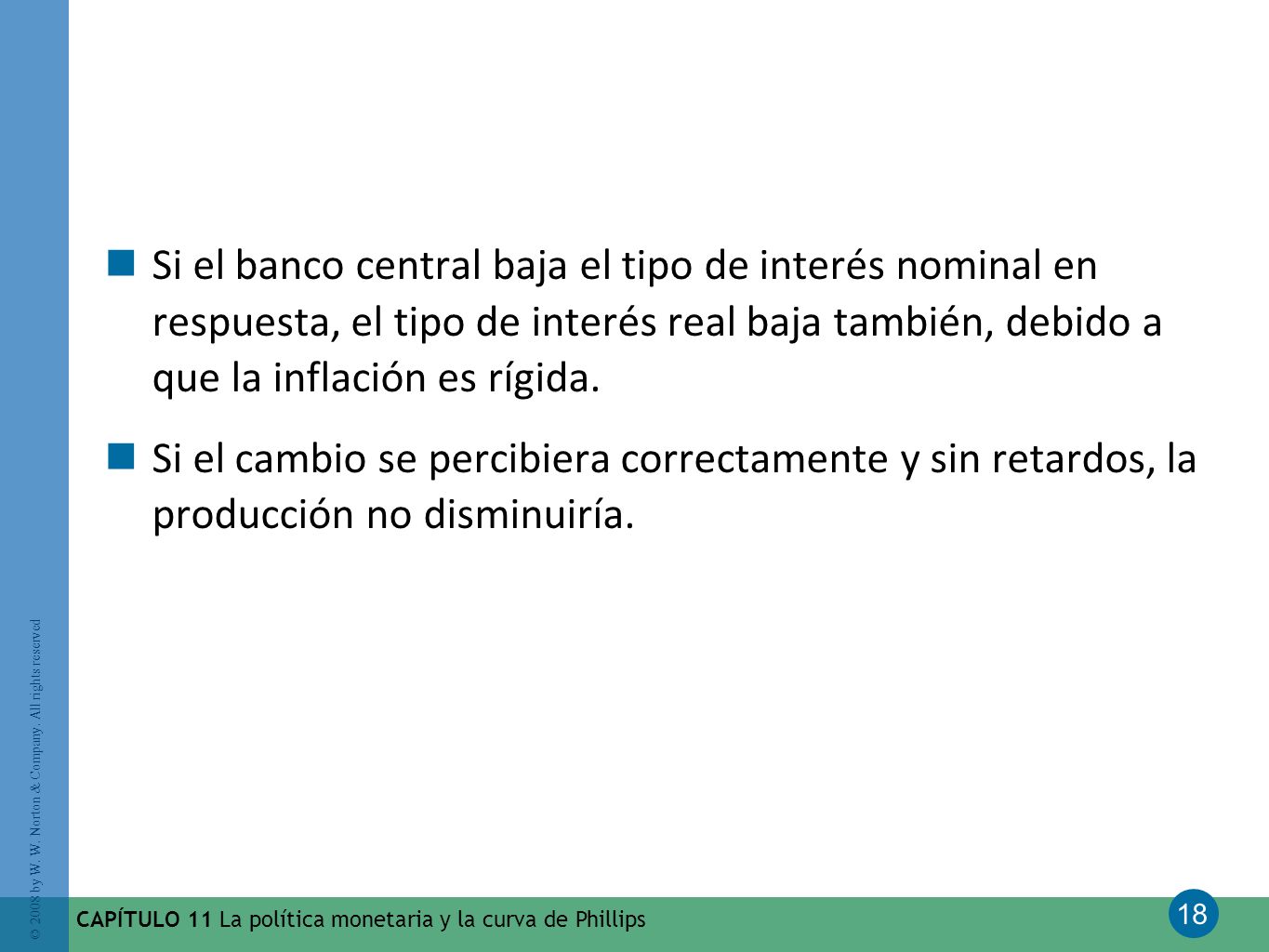 Si el banco central baja el tipo de interés nominal en respuesta, el tipo de interés real baja también, debido a que la inflación es rígida.

Si el cambio se percibiera correctamente y sin retardos, la producción no disminuiría.

© 2008 by W. W. Norton & Company. All rights reserved

CAPÍTULO 11 La política monetaria y la curva de Phillips

18